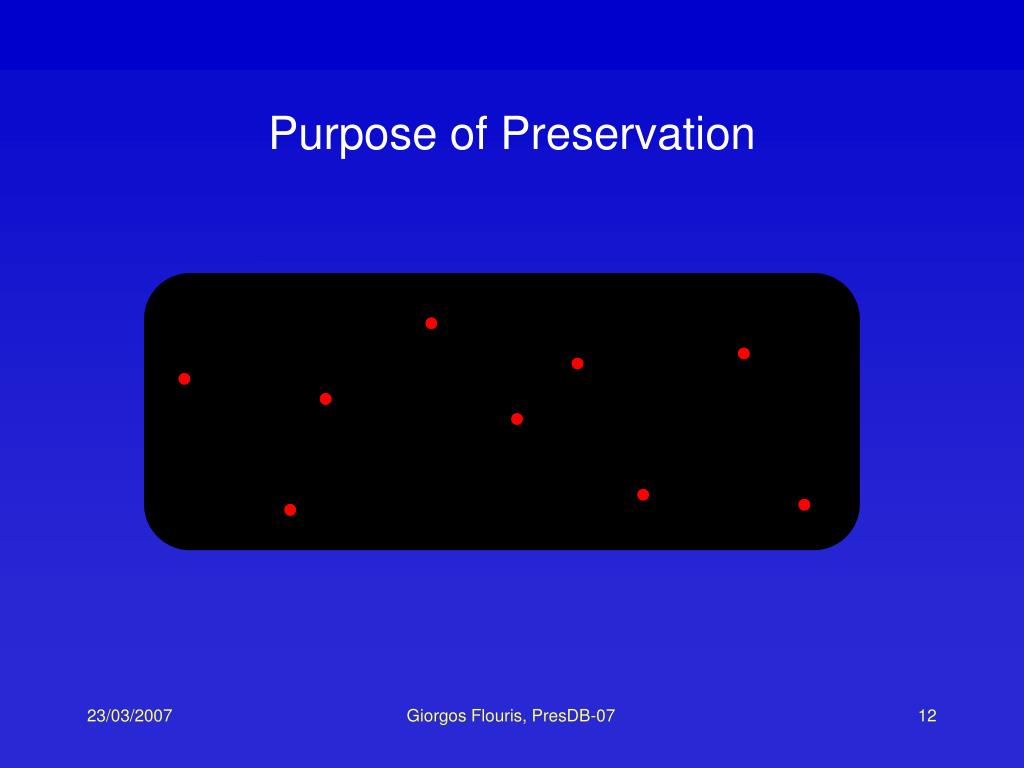 Purpose of Preservation

23/03/2007

Giorgos Flouris, PresDB-07

12